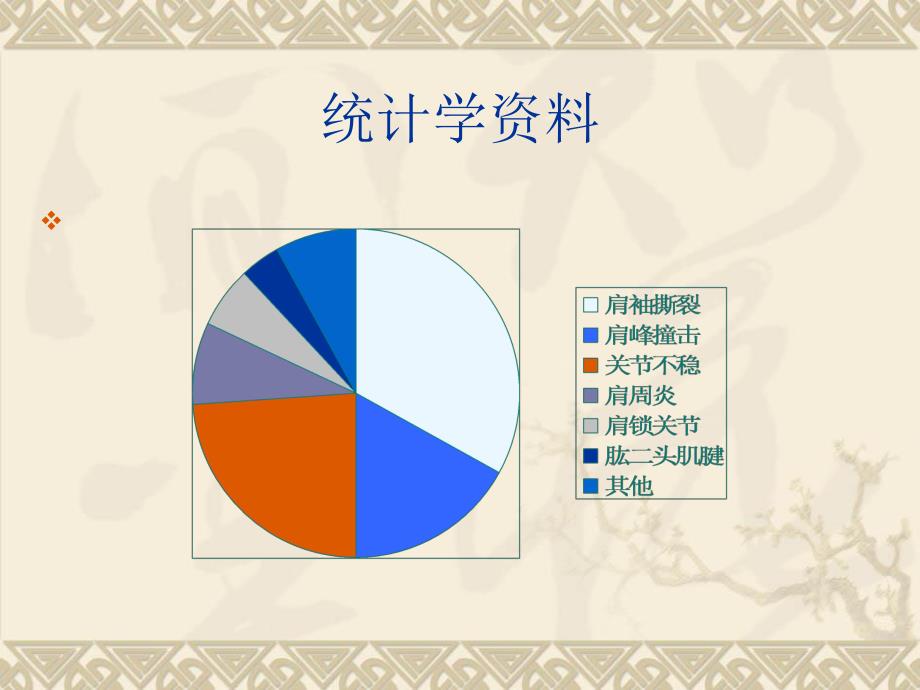 统计学资料

肩袖撕裂
肩峰撞击
关节不稳
肩周炎
肩锁关节
肱二头肌腱
其他